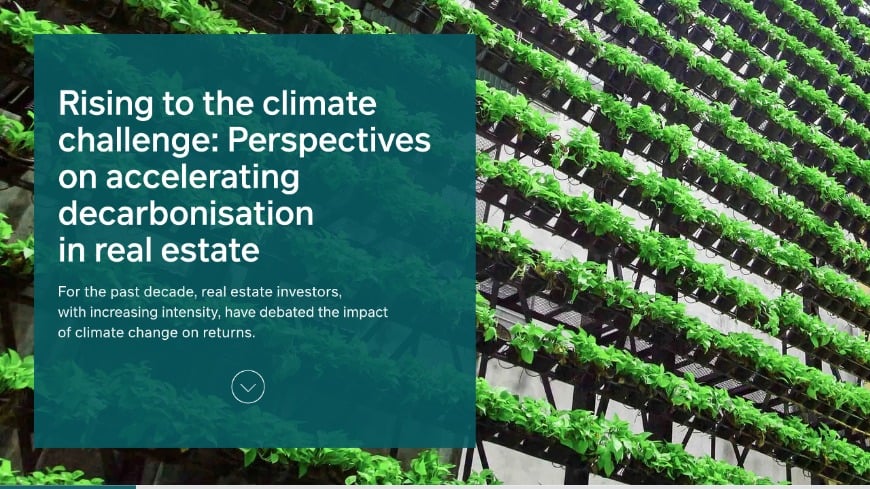 Rising to the climate challenge: Perspectives on accelerating decarbonisation in real estate

For the past decade, real estate investors, with increasing intensity, have debated the impact of climate change on returns.